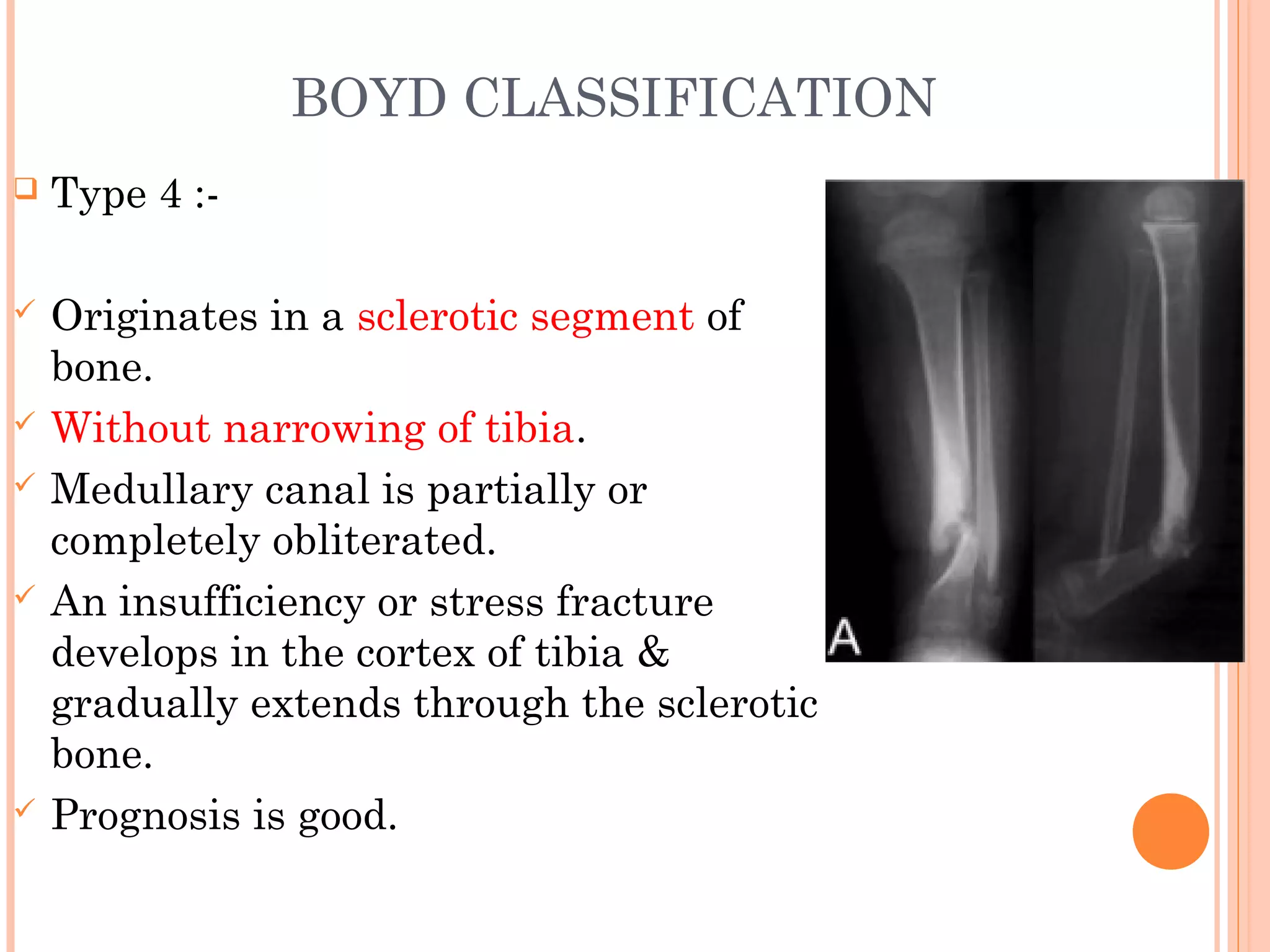 BOYD CLASSIFICATION

Type 4 :-

Originates in a sclerotic segment of bone.

Without narrowing of tibia.

Medullary canal is partially or completely obliterated.

An insufficiency or stress fracture develops in the cortex of tibia & gradually extends through the sclerotic bone.

Prognosis is good.

A